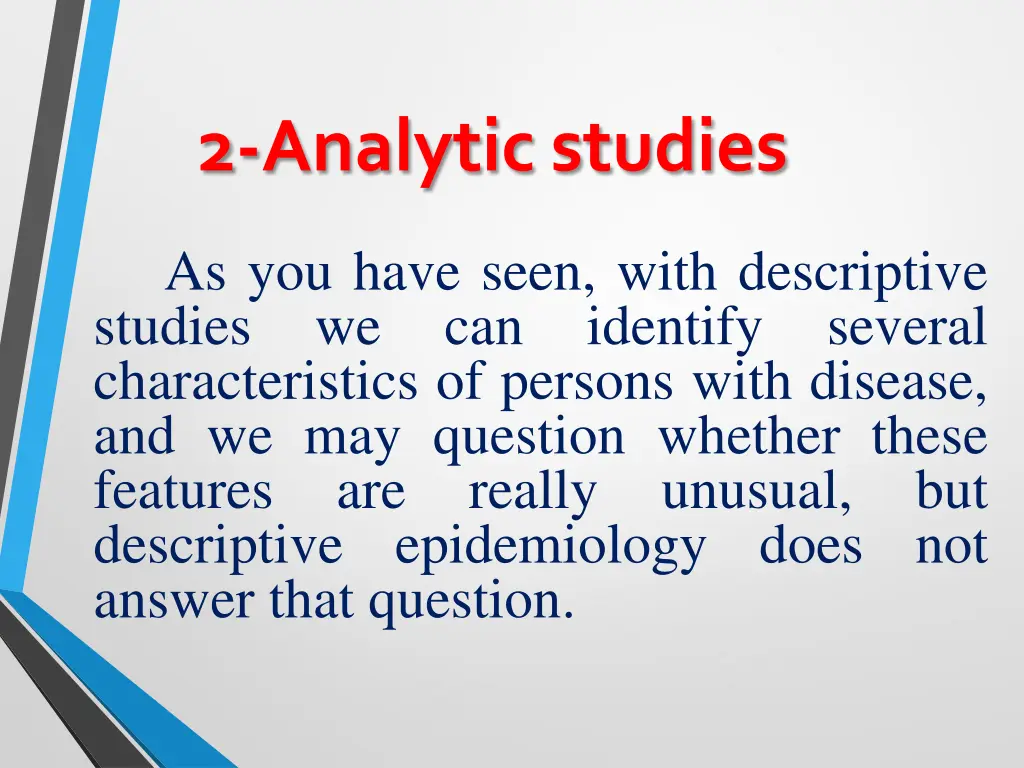 2-Analytic studies

As you have seen, with descriptive studies we can identify several characteristics of persons with disease, and we may question whether these features are really unusual, but descriptive epidemiology does not answer that question.